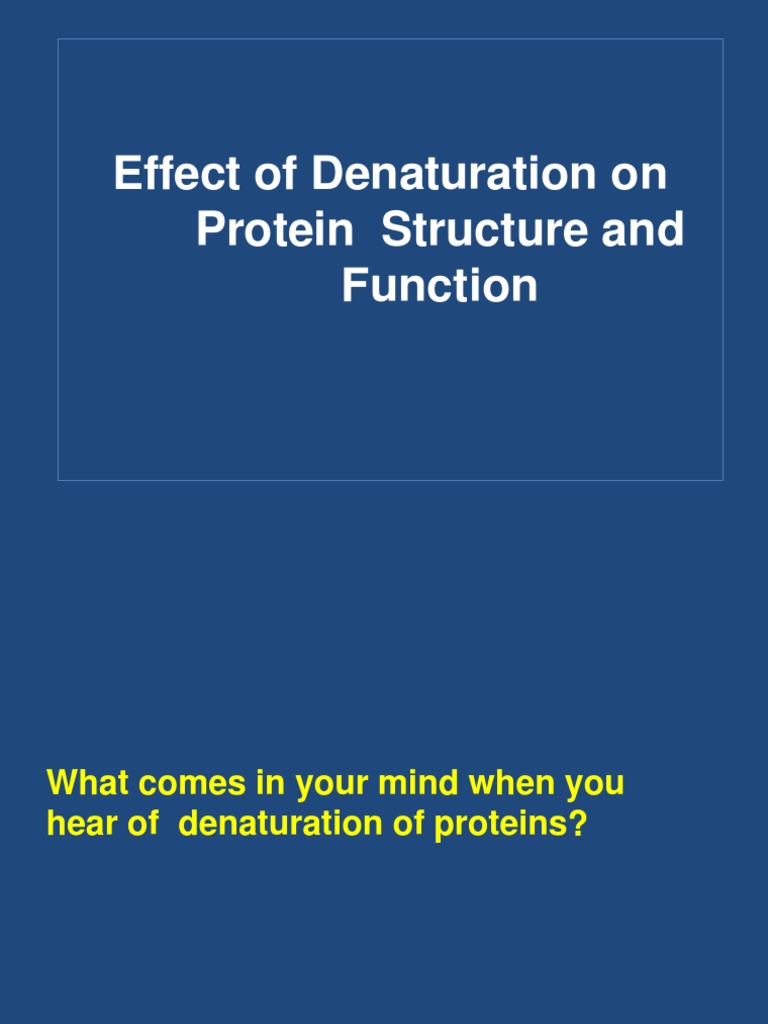 Effect of Denaturation on Protein Structure and Function

What comes in your mind when you hear of denaturation of proteins?